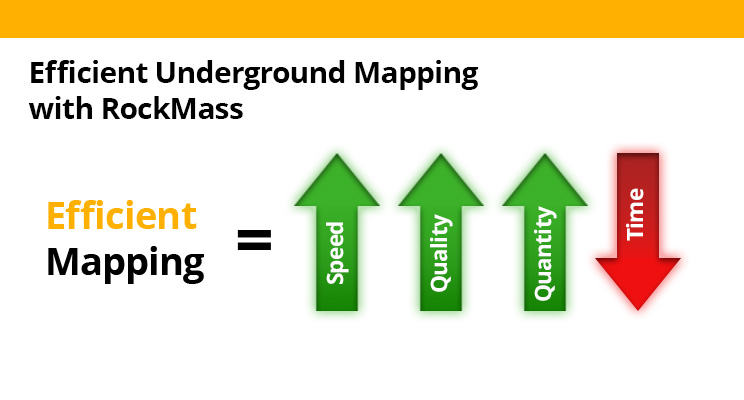 Efficient Underground Mapping with RockMass

Efficient Mapping =

Speed

Quality

Quantity

Time